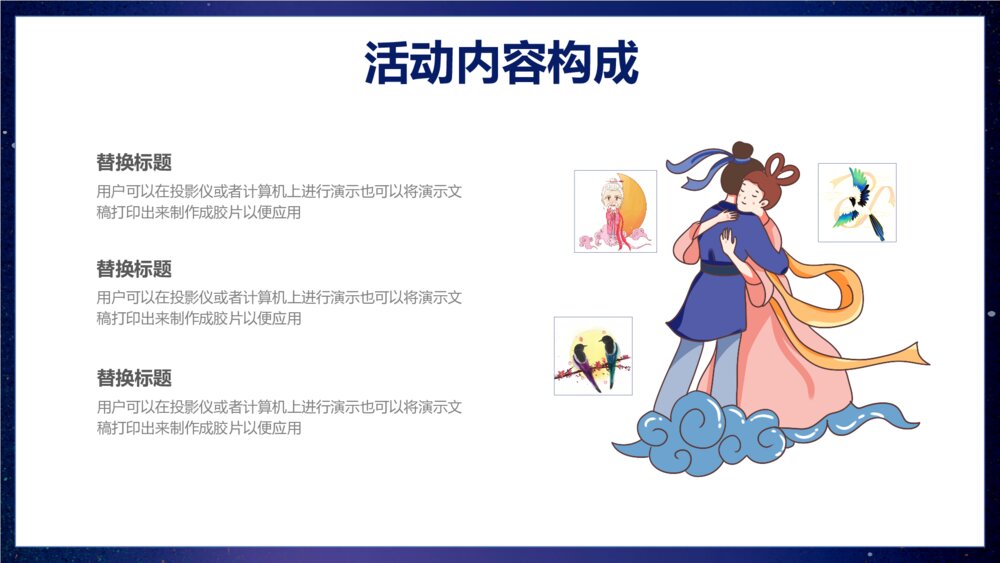 活动内容构成

替换标题

用户可以在投影仪或者计算机上进行演示也可以将演示文稿打印出来制作成胶片以便应用

替换标题

用户可以在投影仪或者计算机上进行演示也可以将演示文稿打印出来制作成胶片以便应用

替换标题

用户可以在投影仪或者计算机上进行演示也可以将演示文稿打印出来制作成胶片以便应用